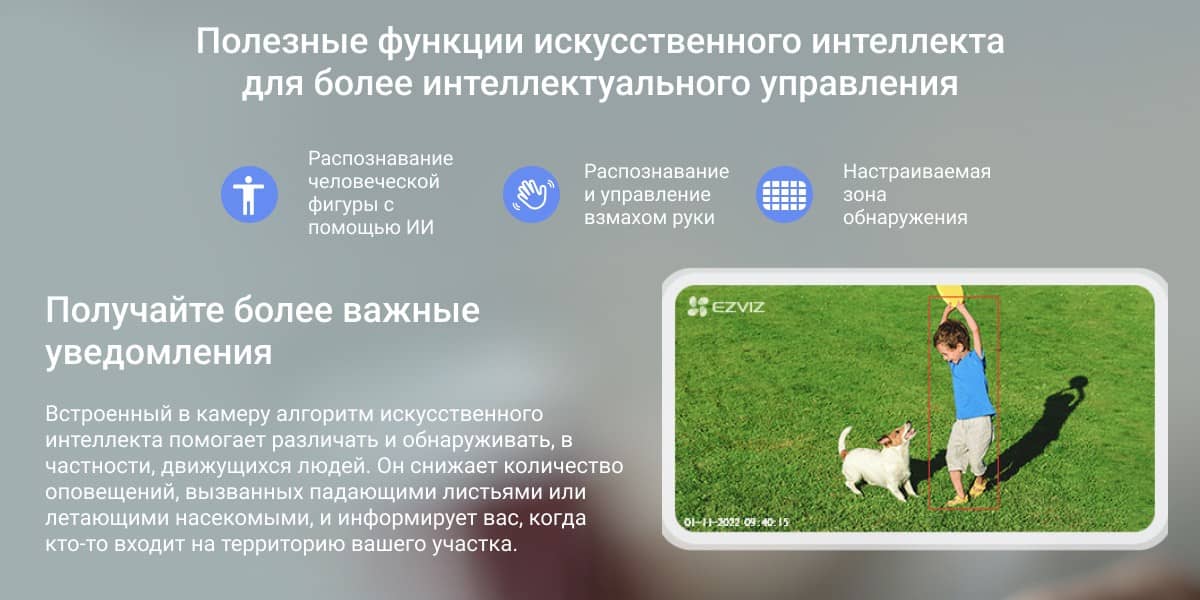 Полезные функции искусственного интеллекта для более интеллектуального управления

Распознавание человеческой фигуры с помощью ИИ

Распознавание и управление взмахом руки

Настраиваемая зона обнаружения

Получайте более важные уведомления

Встроенный в камеру алгоритм искусственного интеллекта помогает различать и обнаруживать, в частности, движущихся людей. Он снижает количество оповещений, вызванных падающими листьями или летающими насекомыми, и информирует вас, когда кто-то входит на территорию вашего участка.

EZVIZ

01-11-2022 09:40:15